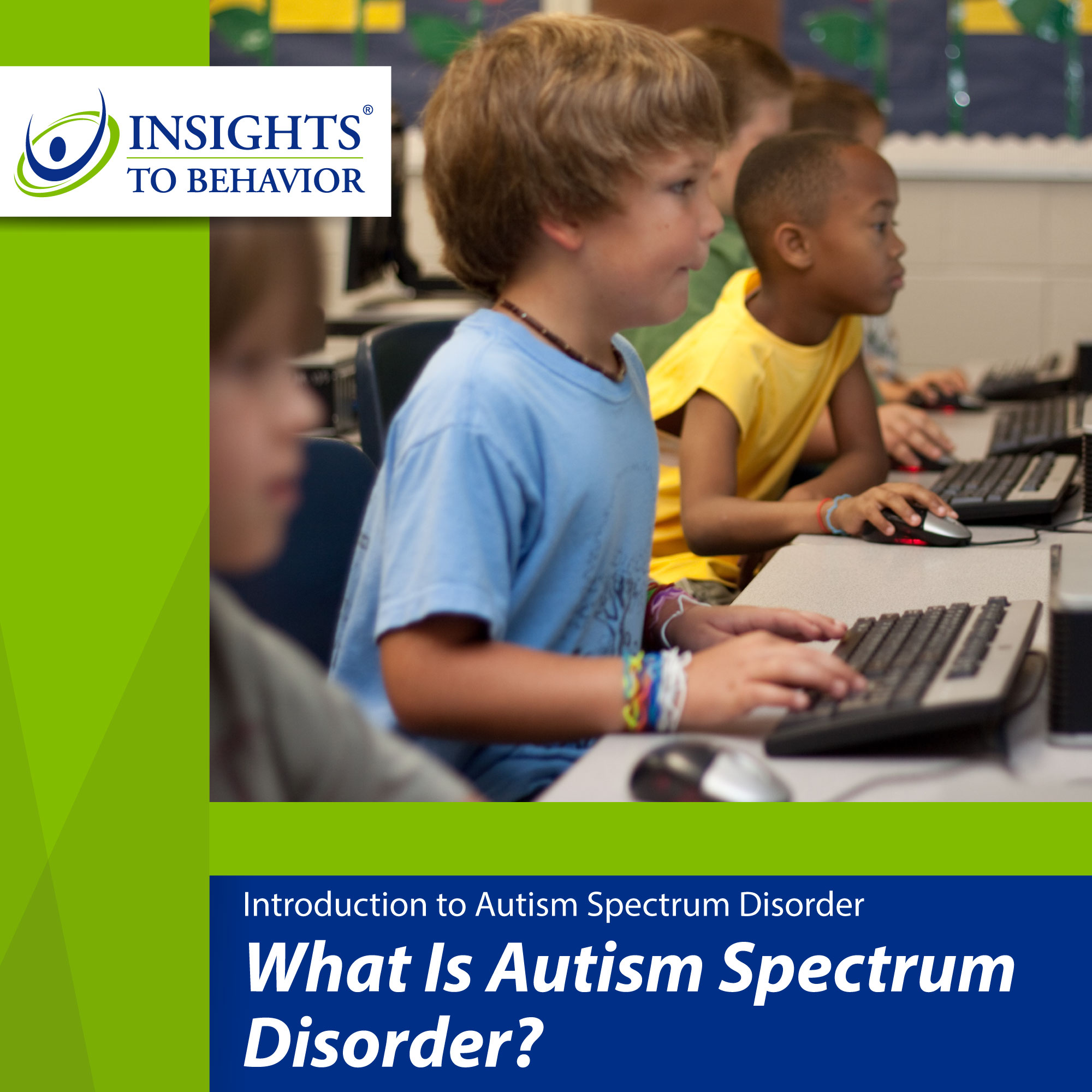 INSIGHTS®
TO BEHAVIOR

Introduction to Autism Spectrum Disorder

What Is Autism Spectrum Disorder?